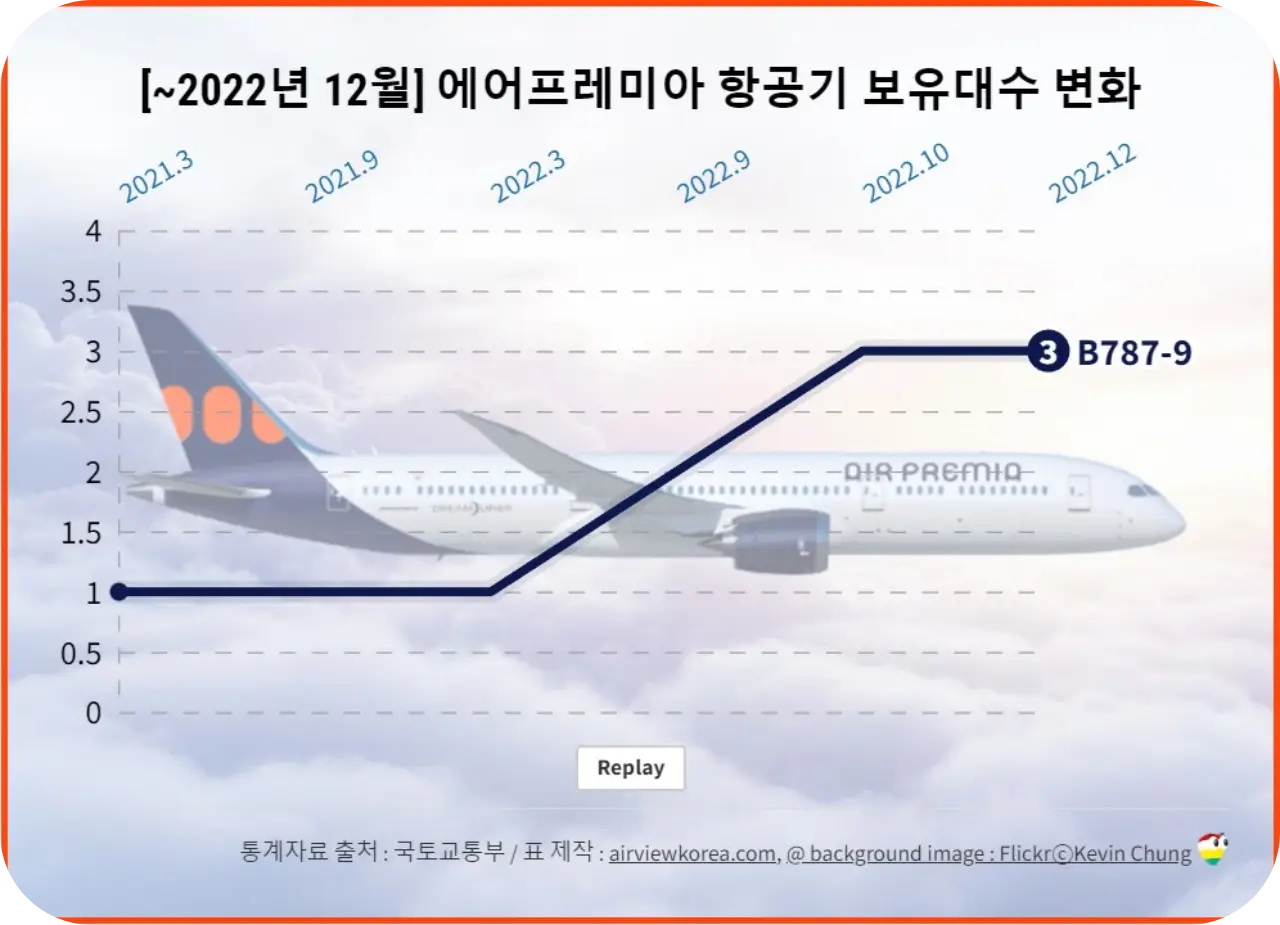 [~2022년 12월] 에어프레미아 항공기 보유대수 변화

2021.3
2021.9
2022.3
2022.9
2022.10
2022.12

4
3.5
3
2.5
2
1.5
1
0.5
0

3 B787-9

AIR PREMIA

DREAMLINER

Replay

통계자료 출처 : 국토교통부 / 표 제작 : airviewkorea.com, @ background image : Flickr©Kevin Chung